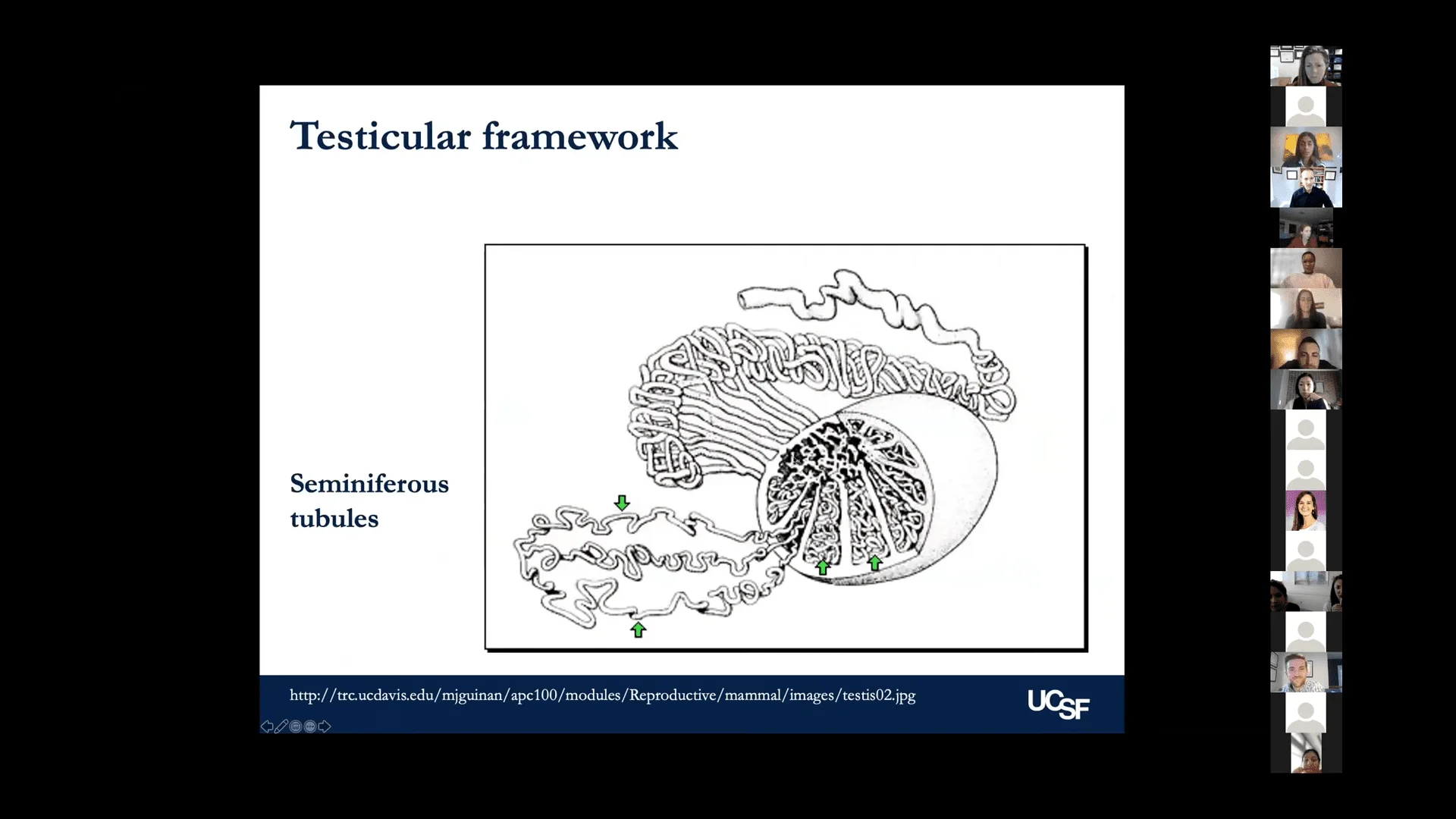 Testicular framework

Seminiferous tubules

http://trc.ucdavis.edu/mjguinan/apc100/modules/Reproductive/mammal/images/testis02.jpg

UCSF